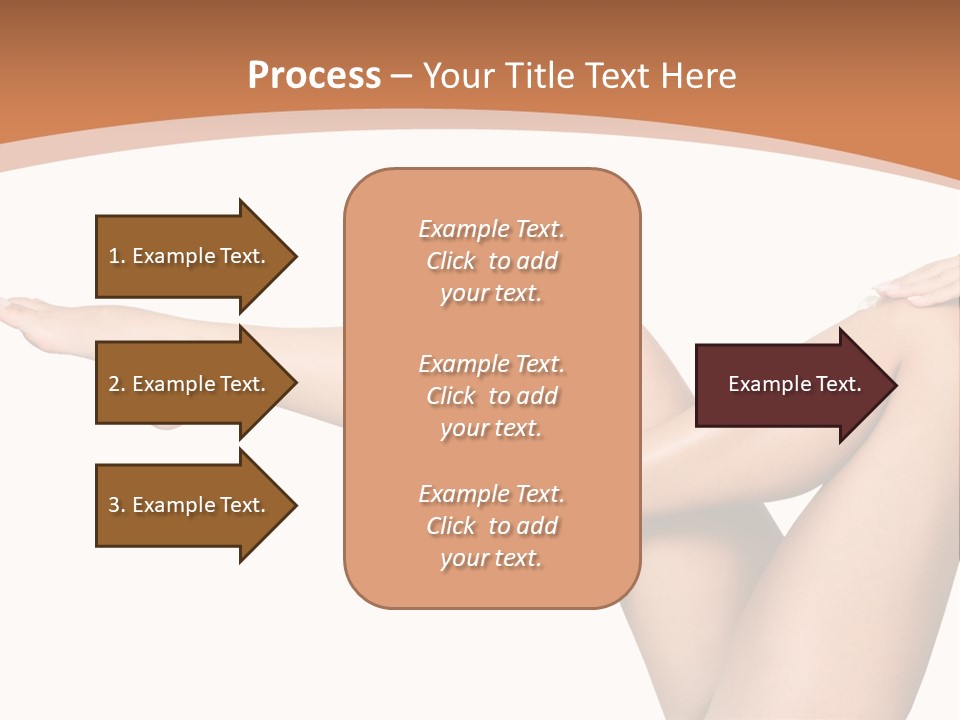 Process – Your Title Text Here

1. Example Text.

2. Example Text.

3. Example Text.

Example Text. Click to add your text.

Example Text. Click to add your text.

Example Text. Click to add your text.

Example Text.